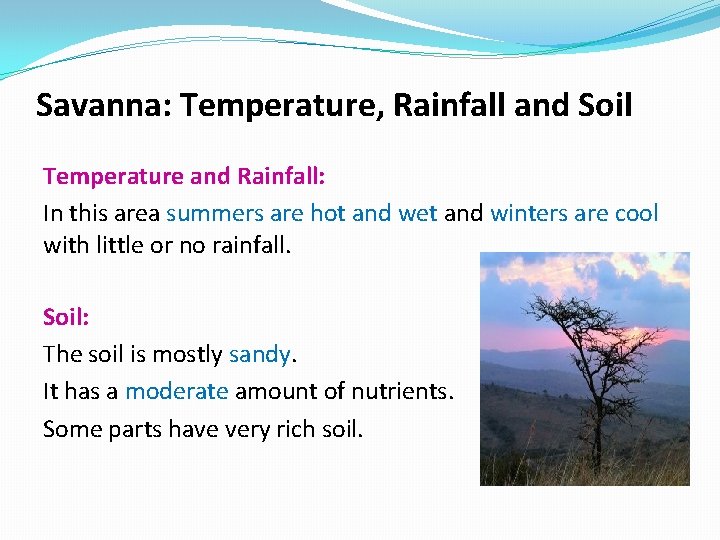 Savanna: Temperature, Rainfall and Soil

Temperature and Rainfall:

In this area summers are hot and wet and winters are cool with little or no rainfall.

Soil:

The soil is mostly sandy.

It has a moderate amount of nutrients.

Some parts have very rich soil.